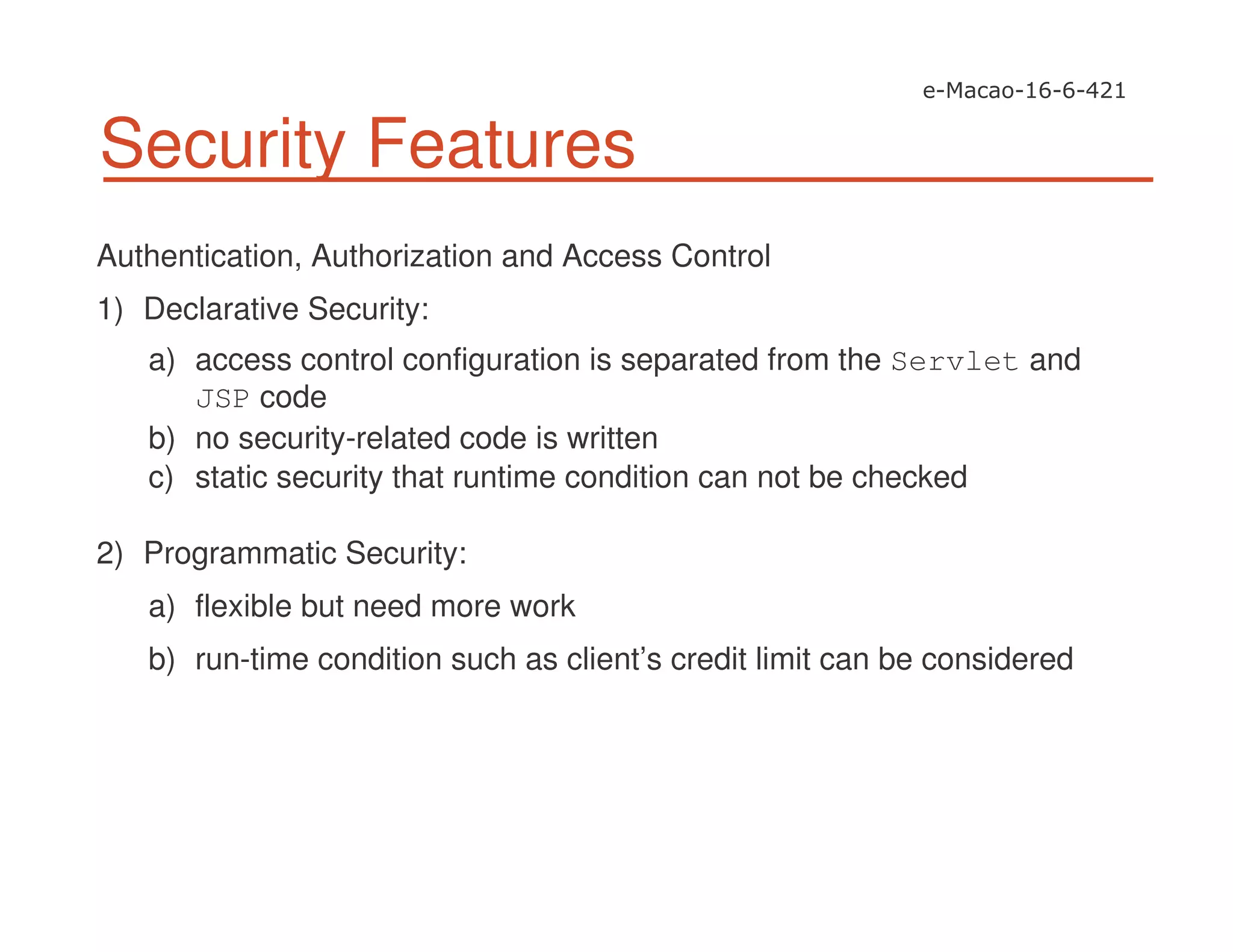 e-Macao-16-6-421

Security Features

Authentication, Authorization and Access Control

1) Declarative Security:

a) access control configuration is separated from the Servlet and JSP code
b) no security-related code is written
c) static security that runtime condition can not be checked

2) Programmatic Security:

a) flexible but need more work

b) run-time condition such as client’s credit limit can be considered